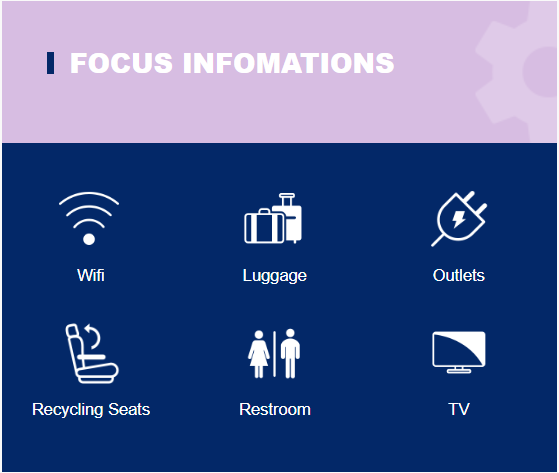 FOCUS INFOMATIONS

Wifi

Luggage

Outlets

Recycling Seats

Restroom

TV